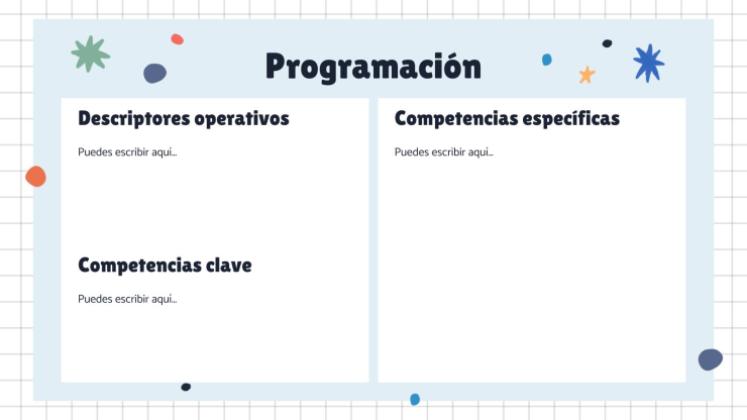 Programación

Descriptores operativos

Puedes escribir aquí...

Competencias clave

Puedes escribir aquí...

Competencias específicas

Puedes escribir aquí...